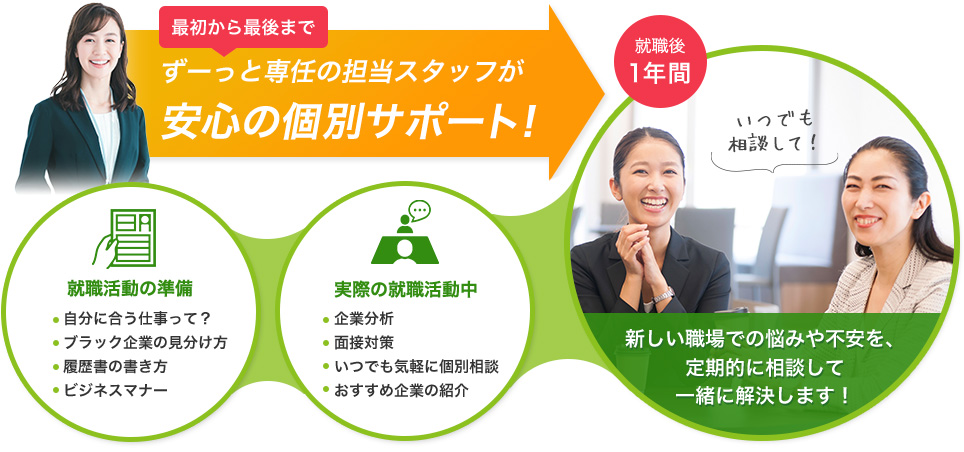 最初から最後まで

ずーっと専任の担当スタッフが
安心の個別サポート！

就職後
1年間

いつでも
相談して！

就職活動の準備
● 自分に合う仕事って？
● ブラック企業の見分け方
● 履歴書の書き方
● ビジネスマナー

実際の就職活動中
● 企業分析
● 面接対策
● いつでも気軽に個別相談
● おすすめ企業の紹介

新しい職場での悩みや不安を、
定期的に相談して
一緒に解決します！